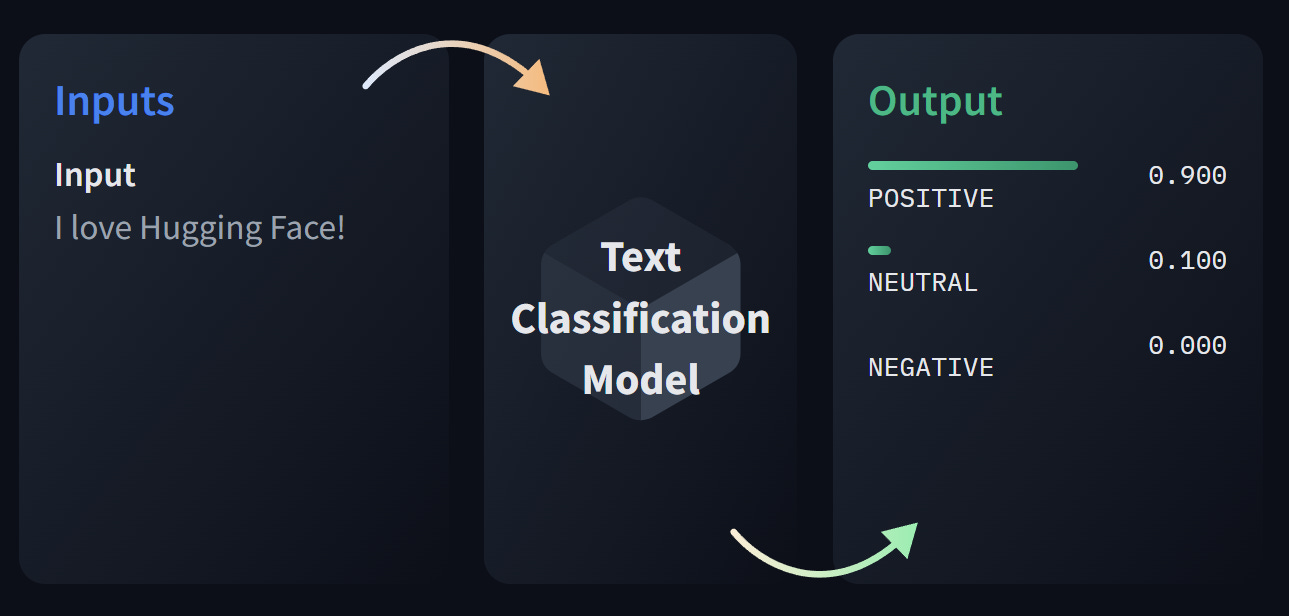 Inputs

Input

I love Hugging Face!

Text Classification Model

Output

POSITIVE 0.900

NEUTRAL 0.100

NEGATIVE 0.000